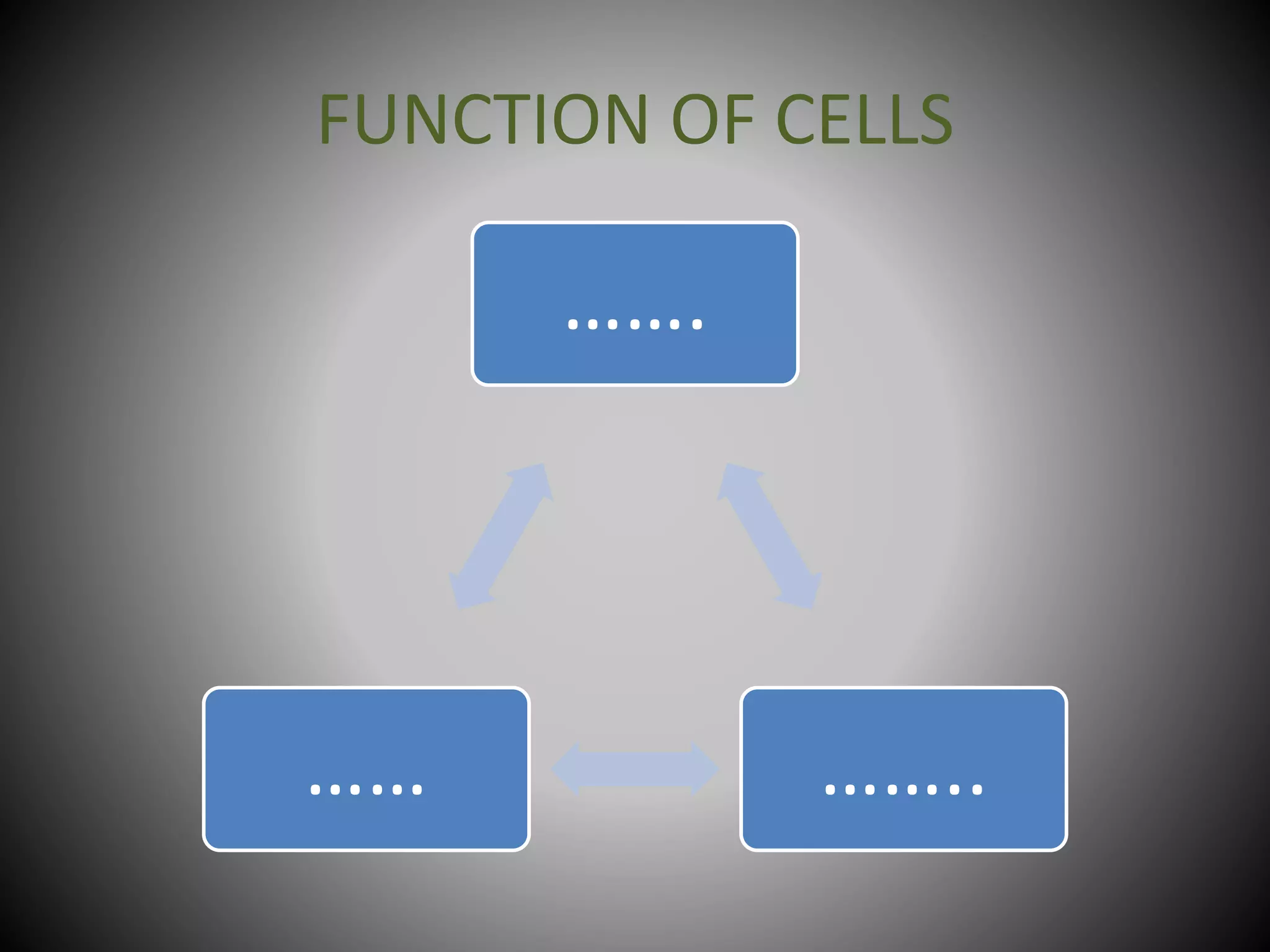 FUNCTION OF CELLS

.......

......

........